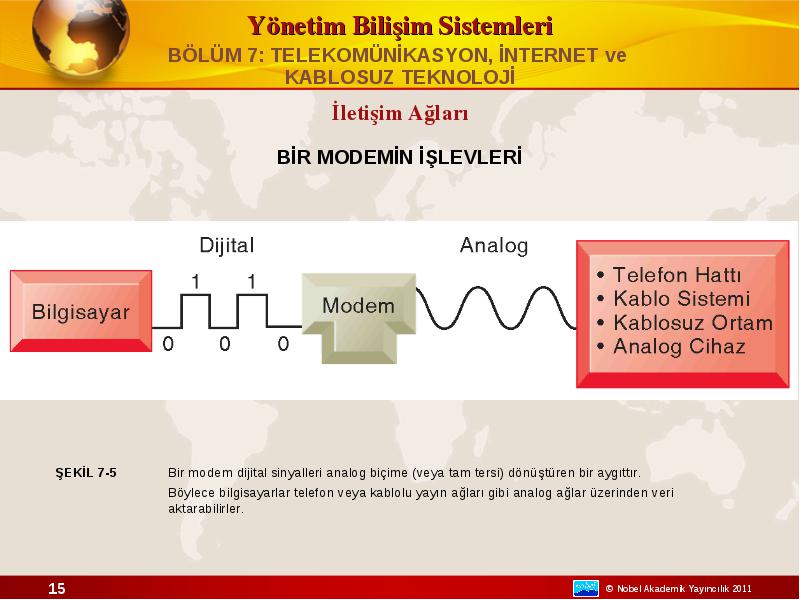 Yönetim Bilişim Sistemleri
BÖLÜM 7: TELEKOMÜNİKASYON, İNTERNET ve KABLOSUZ TEKNOLOJİ

İletişim Ağları

BİR MODEMİN İŞLEVLERİ

Dijital

Analog

Bilgisayar

1 1

0 0 0

Modem

• Telefon Hattı
• Kablo Sistemi
• Kablosuz Ortam
• Analog Cihaz

ŞEKİL 7-5

Bir modem dijital sinyalleri analog biçime (veya tam tersi) dönüştüren bir aygıttır. Böylece bilgisayarlar telefon veya kablolu yayın ağları gibi analog ağlar üzerinden veri aktarabilirler.

15

© Nobel Akademik Yayıncılık 2011